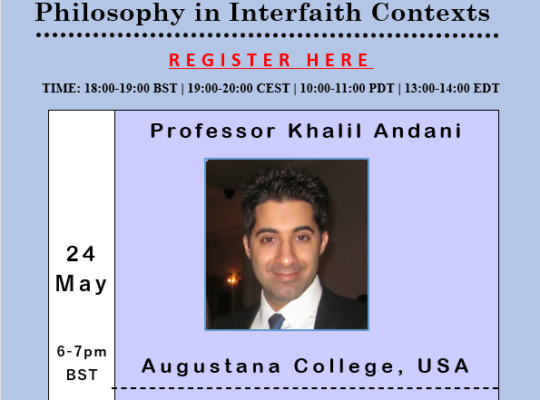 Philosophy in Interfaith Contexts

REGISTER HERE

TIME: 18:00-19:00 BST | 19:00-20:00 CEST | 10:00-11:00 PDT | 13:00-14:00 EDT

24 May

6-7pm BST

Professor Khalil Andani

Augustana College, USA